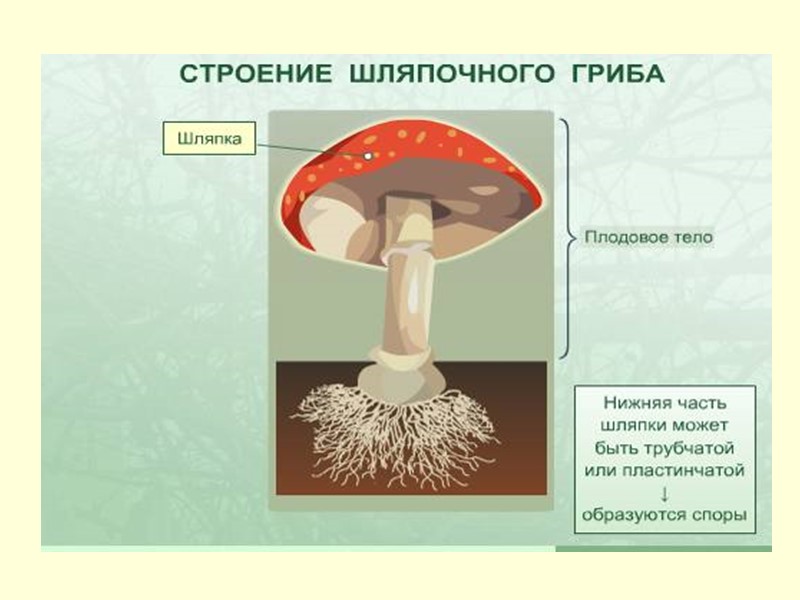 СТРОЕНИЕ ШЛЯПОЧНОГО ГРИБА

Шляпка

Плодовое тело

Нижняя часть шляпки может быть трубчатой или пластинчатой
↓
образуются споры